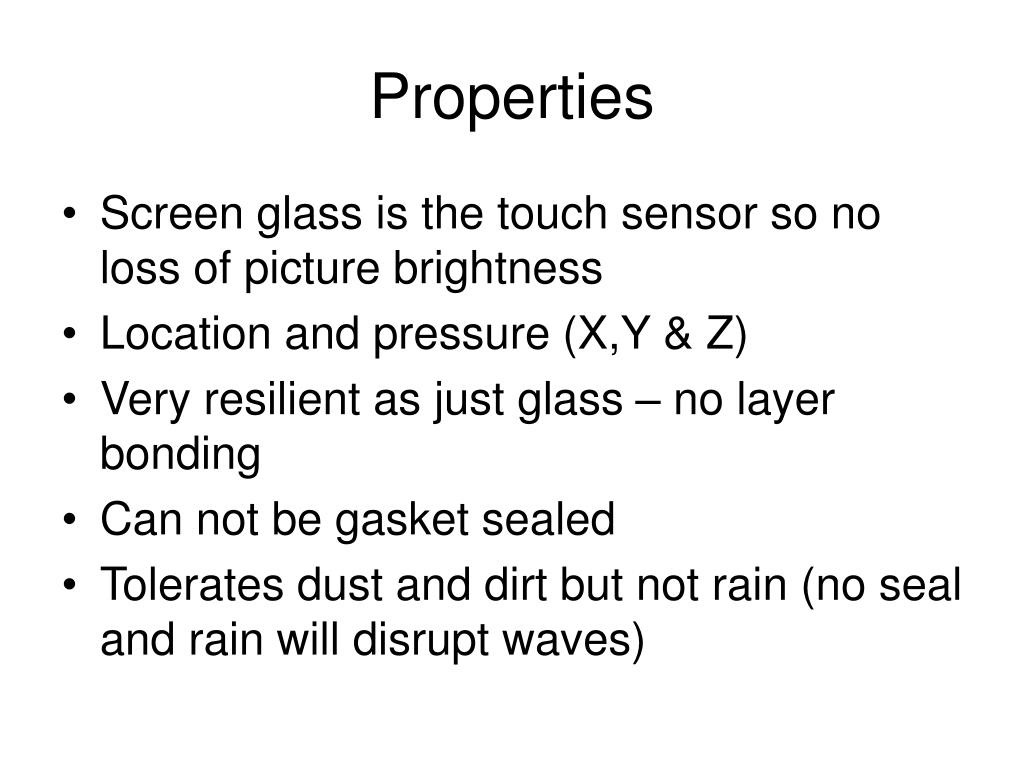 Properties

• Screen glass is the touch sensor so no loss of picture brightness
• Location and pressure (X,Y & Z)
• Very resilient as just glass – no layer bonding
• Can not be gasket sealed
• Tolerates dust and dirt but not rain (no seal and rain will disrupt waves)